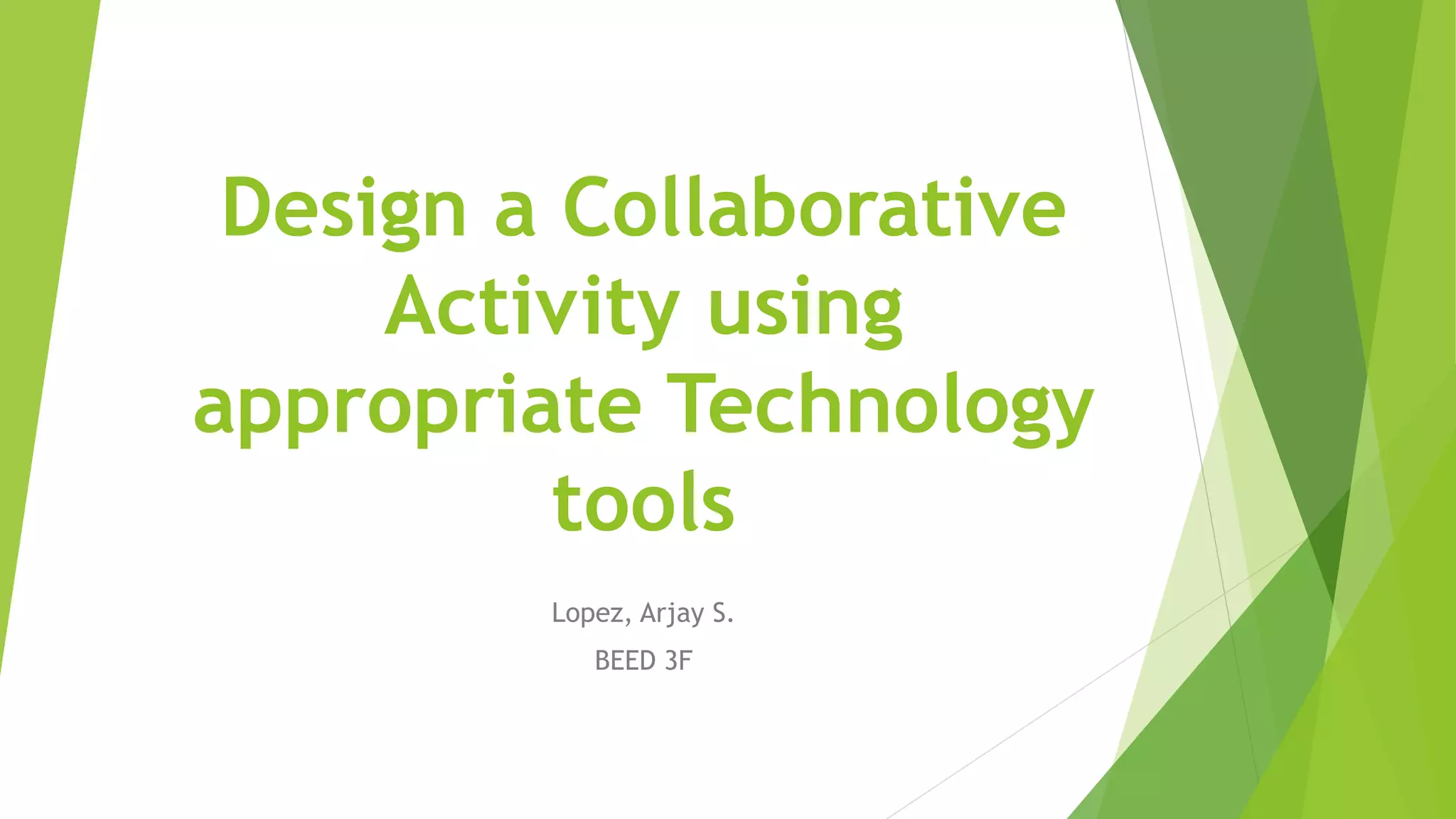 Design a Collaborative Activity using appropriate Technology tools

Lopez, Arjay S.

BEED 3F